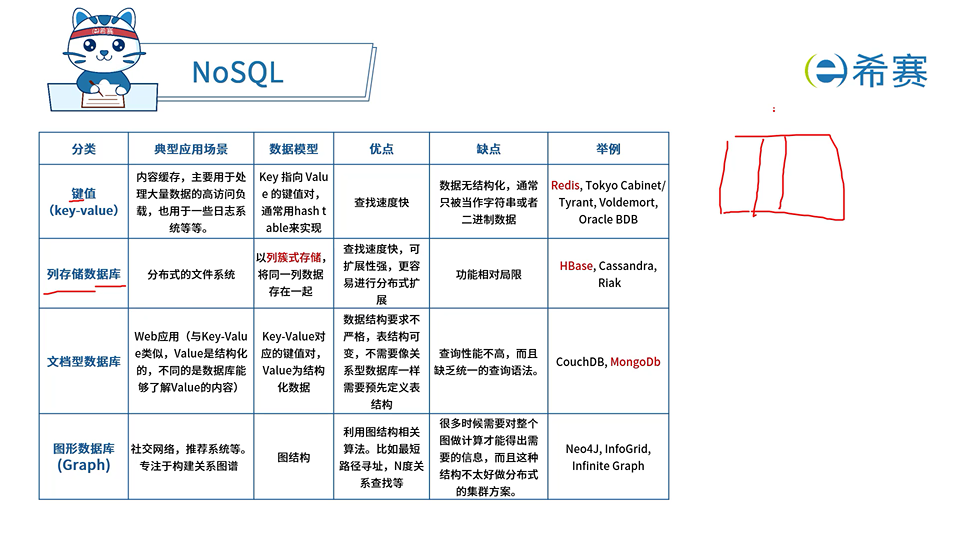 希赛

NoSQL

希赛

| 分类 | 典型应用场景 | 数据模型 | 优点 | 缺点 | 举例 |
|---|---|---|---|---|---|
| 键值 (key-value) | 内容缓存，主要用于处理大量数据的高访问负载，也用于一些日志系统等等。 | Key 指向 Value 的键值对，通常用hash table来实现 | 查找速度快 | 数据无结构化，通常只被当作字符串或者二进制数据 | Redis, Tokyo Cabinet/ Tyrant, Voldemort, Oracle BDB |
| 列存储数据库 | 分布式的文件系统 | 以列簇式存储，将同一列数据存在一起 | 查找速度快，可扩展性强，更容易进行分布式扩展 | 功能相对局限 | HBase, Cassandra, Riak |
| 文档型数据库 | Web应用（与Key-Value类似，Value是结构化的，不同的是数据库能够了解Value的内容） | Key-Value对应的键值对，Value为结构化数据 | 数据结构要求不严格，表结构可变，不需要像关系型数据库一样需要预先定义表结构 | 查询性能不高，而且缺乏统一的查询语法。 | CouchDB, MongoDb |
| 图形数据库 (Graph) | 社交网络，推荐系统等。专注于构建关系图谱 | 图结构 | 利用图结构相关算法。比如最短路径寻址，N度关系查找等 | 很多时候需要对整个图做计算才能得出需要的信息，而且这种结构不太好做分布式的集群方案。 | Neo4J, InfoGrid, Infinite Graph |